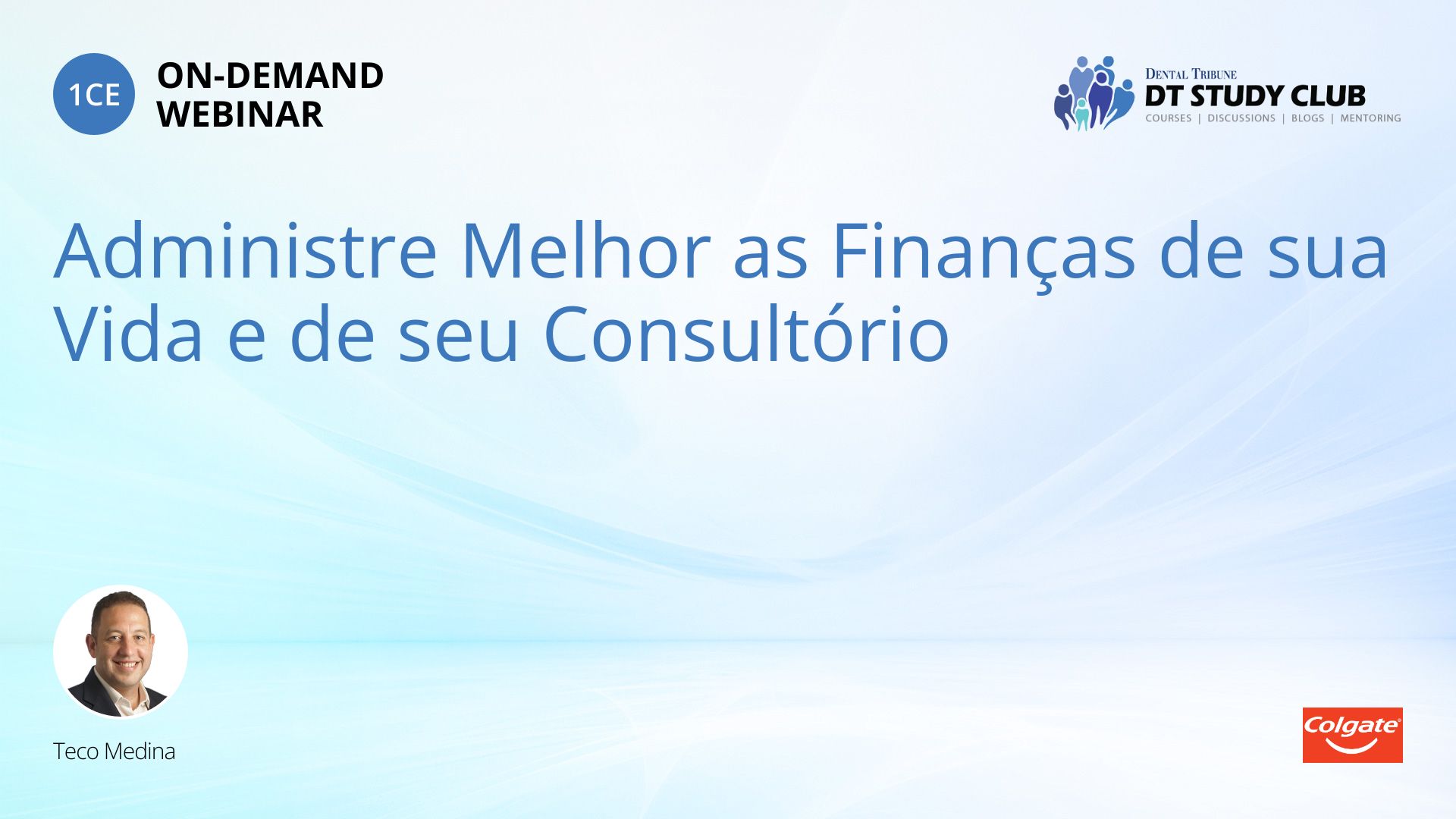 1CE ON-DEMAND WEBINAR

DENTAL TRIBUNE
DT STUDY CLUB
COURSES | DISCUSSIONS | BLOGS | MENTORING

Administre Melhor as Finanças de sua Vida e de seu Consultório

Teco Medina

Colgate